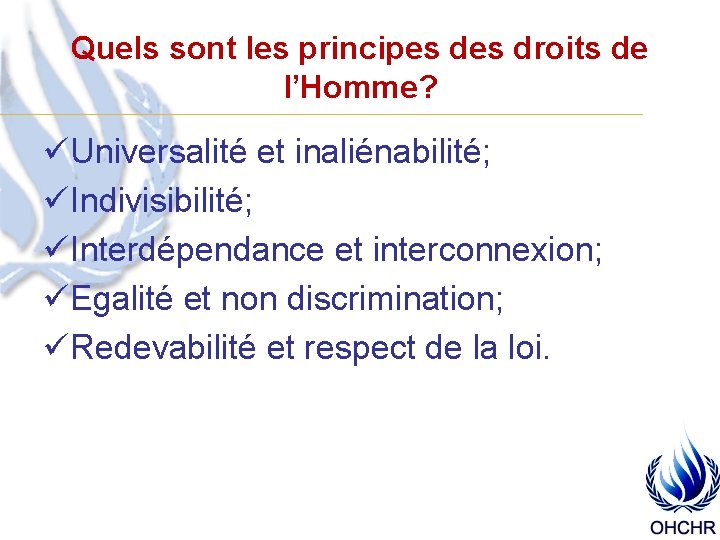 Quels sont les principes des droits de l'Homme?

✓Universalité et inaliénabilité;
✓Indivisibilité;
✓Interdépendance et interconnexion;
✓Egalité et non discrimination;
✓Redevabilité et respect de la loi.

OHCHR